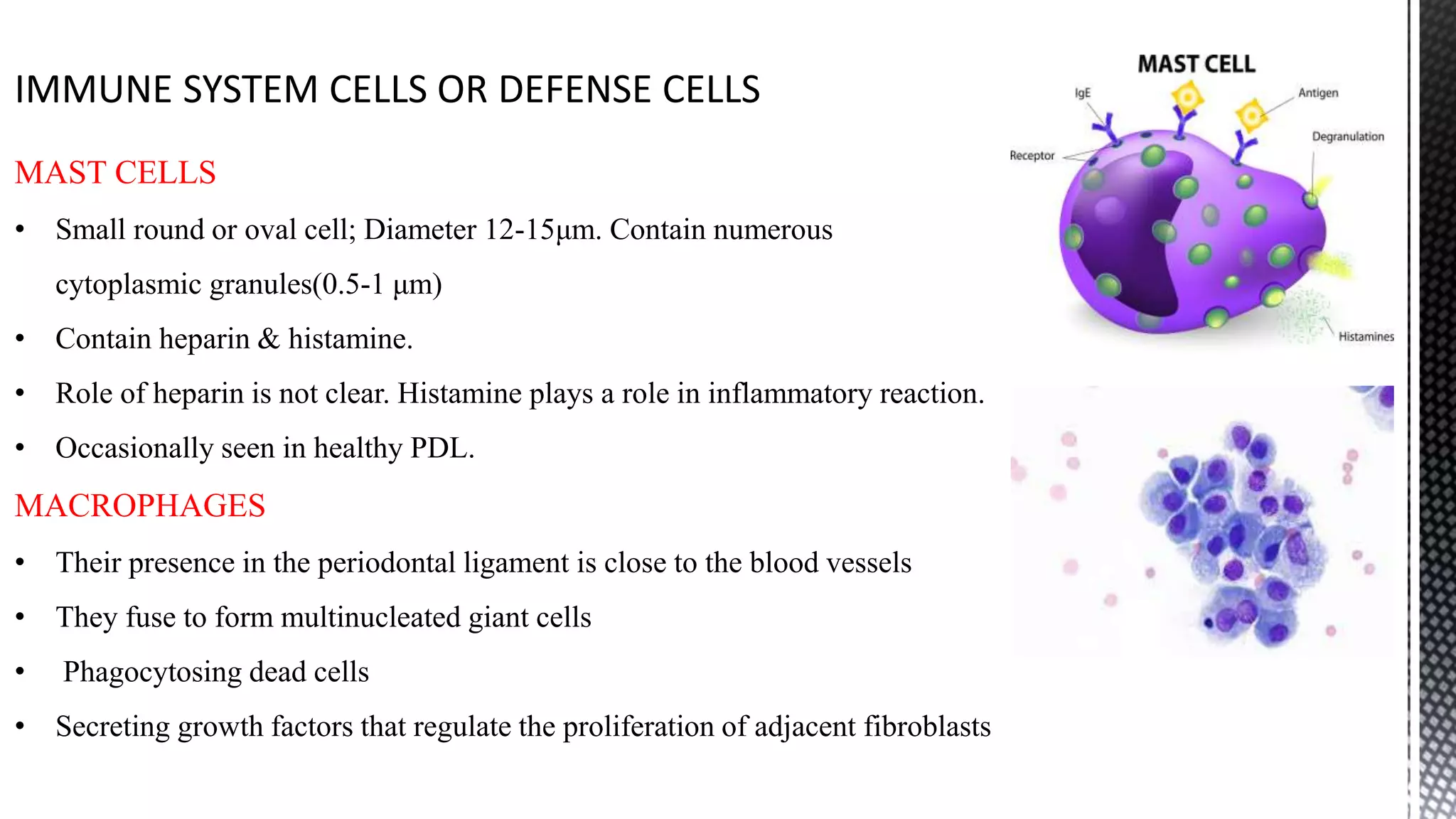 IMMUNE SYSTEM CELLS OR DEFENSE CELLS

MAST CELLS

• Small round or oval cell; Diameter 12-15µm. Contain numerous cytoplasmic granules(0.5-1 µm)

• Contain heparin & histamine.

• Role of heparin is not clear. Histamine plays a role in inflammatory reaction.

• Occasionally seen in healthy PDL.

MACROPHAGES

• Their presence in the periodontal ligament is close to the blood vessels

• They fuse to form multinucleated giant cells

• Phagocytosing dead cells

• Secreting growth factors that regulate the proliferation of adjacent fibroblasts

MAST CELL

IgE

Antigen

Degranulation

Receptor

Histamines